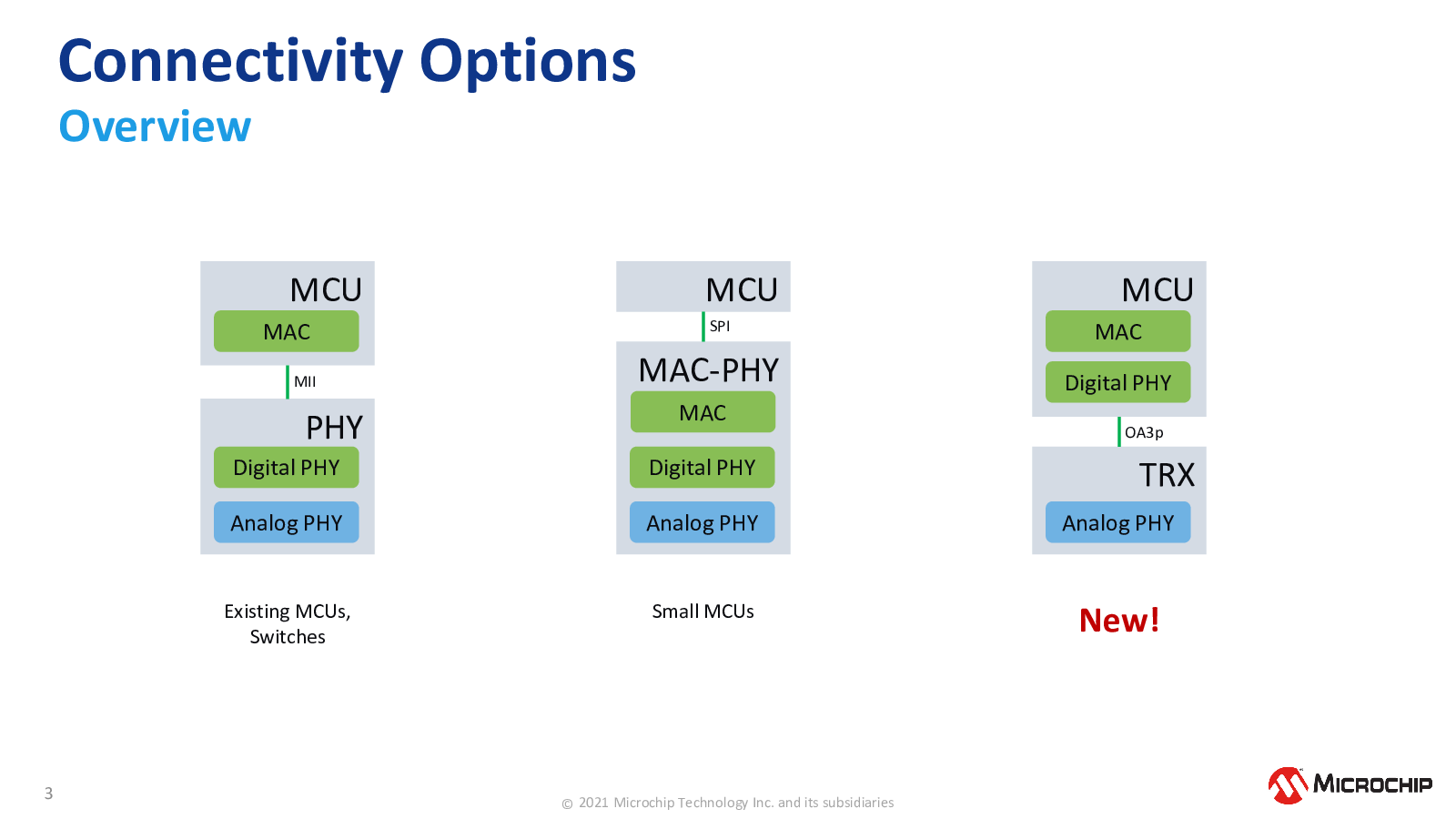 Connectivity Options
Overview

MCU
MAC
MII
PHY
Digital PHY
Analog PHY

Existing MCUs, Switches

MCU
SPI
MAC-PHY
MAC
Digital PHY
Analog PHY

Small MCUs

MCU
MAC
Digital PHY
OA3p
TRX
Analog PHY

New!

3

© 2021 Microchip Technology Inc. and its subsidiaries

MICROCHIP